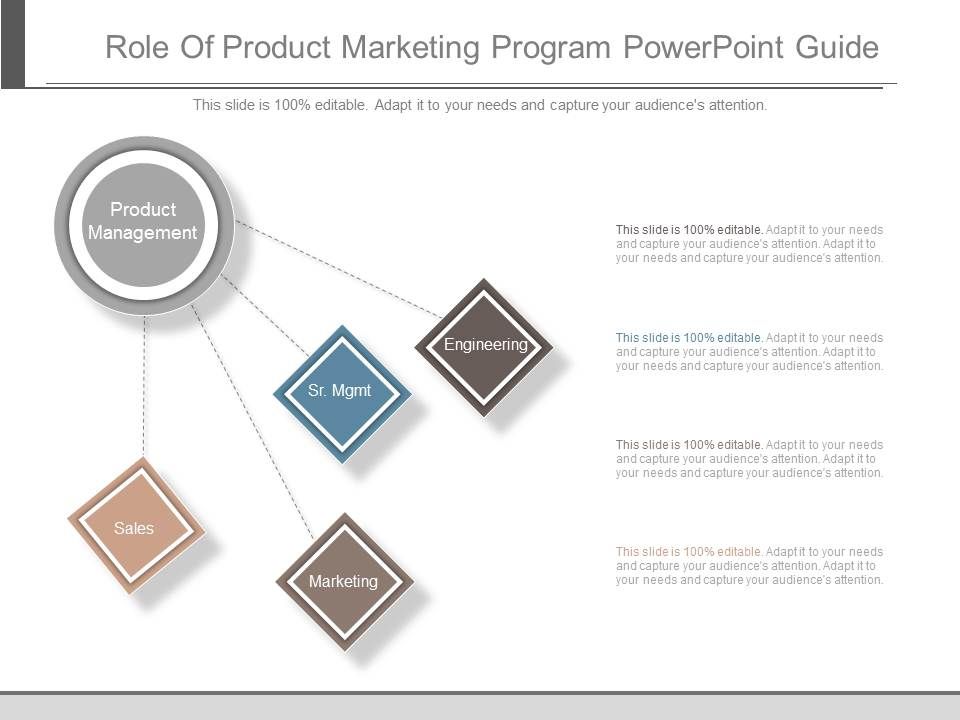 Role Of Product Marketing Program PowerPoint Guide

This slide is 100% editable. Adapt it to your needs and capture your audience's attention.

Product Management

Engineering

Sr. Mgmt

Sales

Marketing

This slide is 100% editable. Adapt it to your needs and capture your audience's attention. Adapt it to your needs and capture your audience's attention.

This slide is 100% editable. Adapt it to your needs and capture your audience's attention. Adapt it to your needs and capture your audience's attention.

This slide is 100% editable. Adapt it to your needs and capture your audience's attention. Adapt it to your needs and capture your audience's attention.

This slide is 100% editable. Adapt it to your needs and capture your audience's attention. Adapt it to your needs and capture your audience's attention.